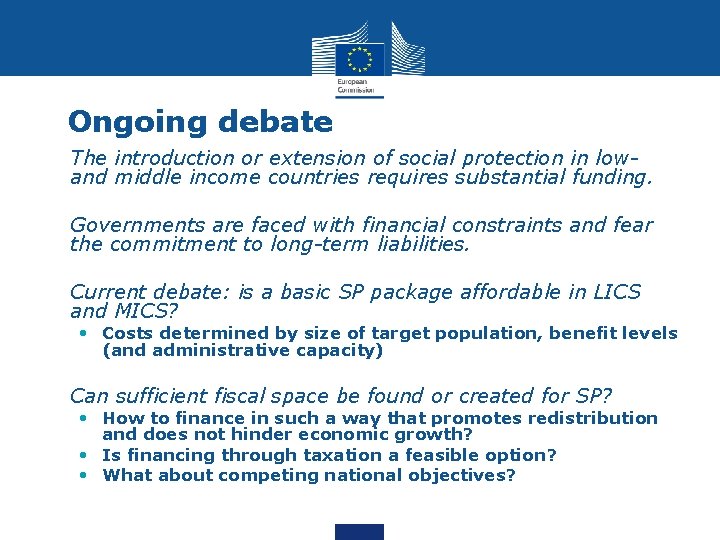 European Commission

Ongoing debate

The introduction or extension of social protection in low- and middle income countries requires substantial funding.

Governments are faced with financial constraints and fear the commitment to long-term liabilities.

Current debate: is a basic SP package affordable in LICS and MICS?

• Costs determined by size of target population, benefit levels (and administrative capacity)

Can sufficient fiscal space be found or created for SP?

• How to finance in such a way that promotes redistribution and does not hinder economic growth?
• Is financing through taxation a feasible option?
• What about competing national objectives?